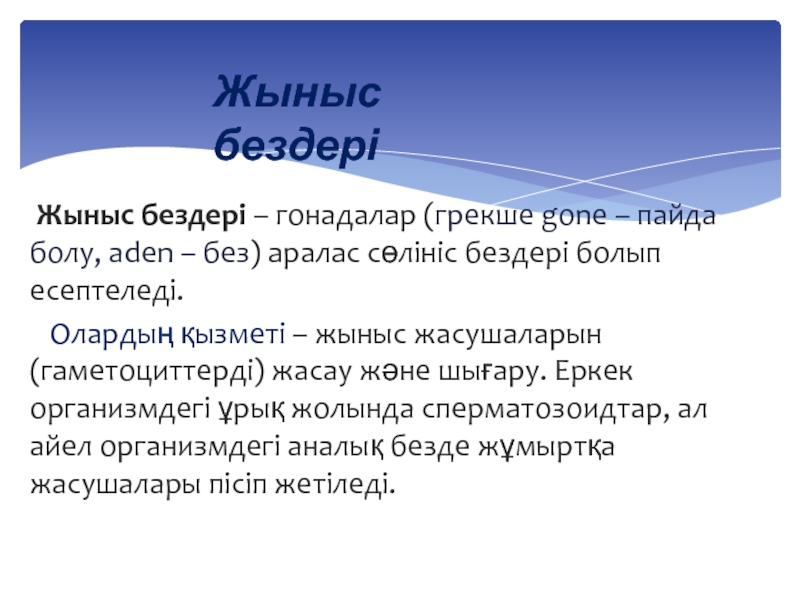 Жыныс бездері

Жыныс бездері – гонадалар (грекше gone – пайда болу, aden – без) аралас сөлініс бездері болып есептеледі.

Олардың қызметі – жыныс жасушаларын (гаметоциттерді) жасау және шығару. Еркек организмдегі ұрық жолында сперматозоидтар, ал айел организмдегі аналық безде жұмыртқа жасушалары пісіп жетіледі.